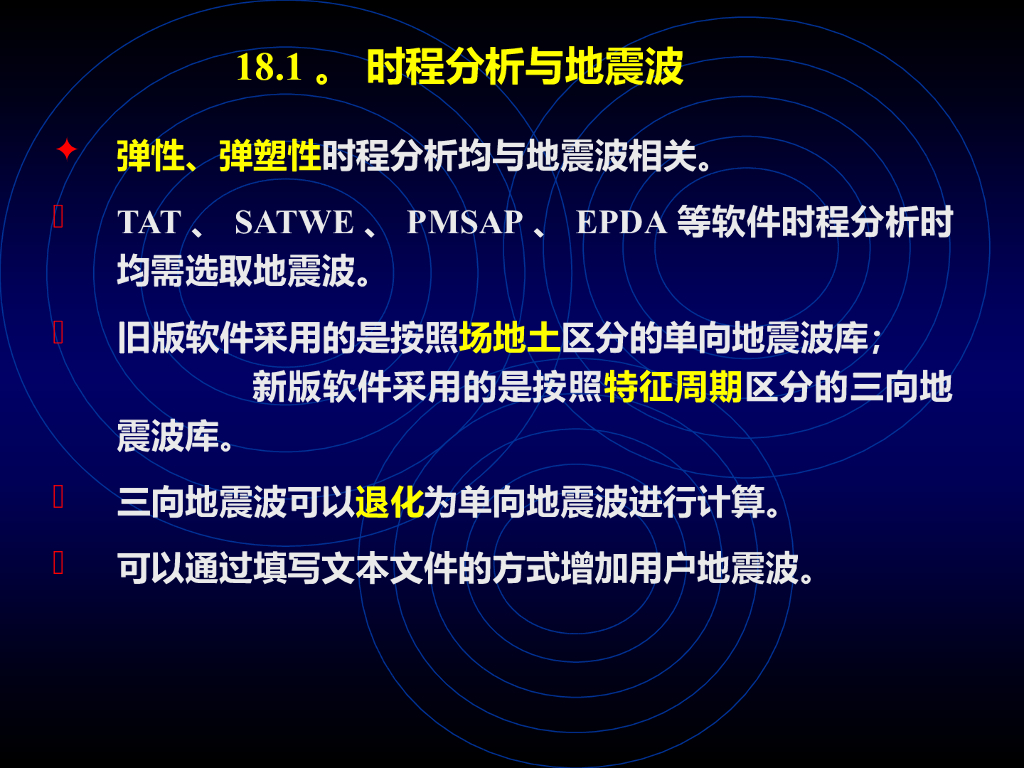 18.1 。 时程分析与地震波

✦ 弹性、弹塑性时程分析均与地震波相关。

TAT 、 SATWE 、 PMSAP 、 EPDA 等软件时程分析时均需选取地震波。

旧版软件采用的是按照场地土区分的单向地震波库； 新版软件采用的是按照特征周期区分的三向地震波库。

三向地震波可以退化为单向地震波进行计算。

可以通过填写文本文件的方式增加用户地震波。